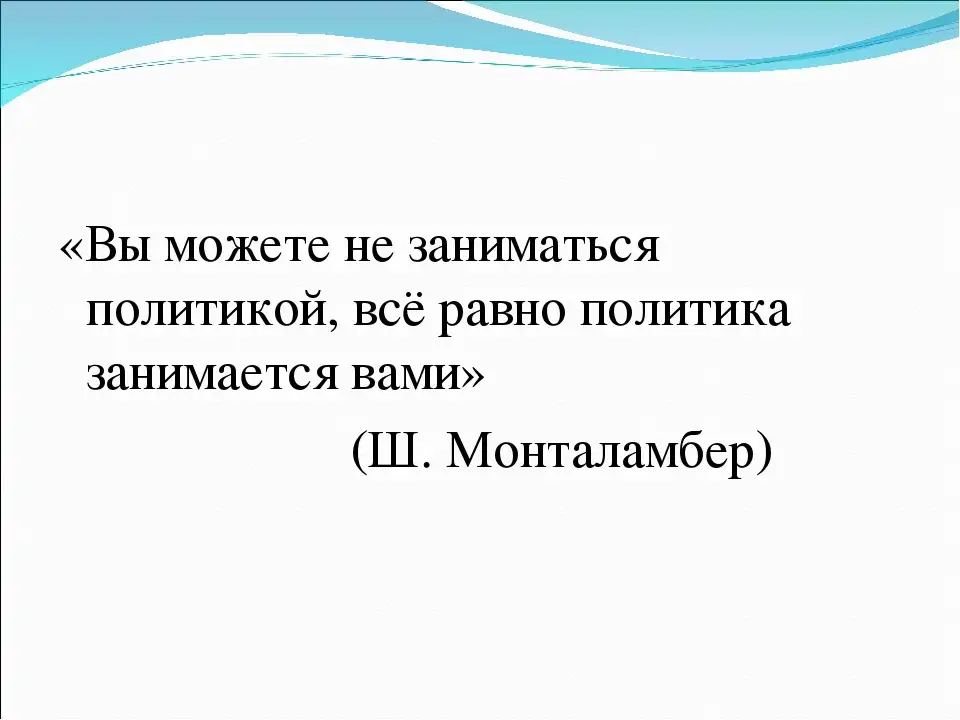 «Вы можете не заниматься политикой, всё равно политика занимается вами»

(Ш. Монталамбер)